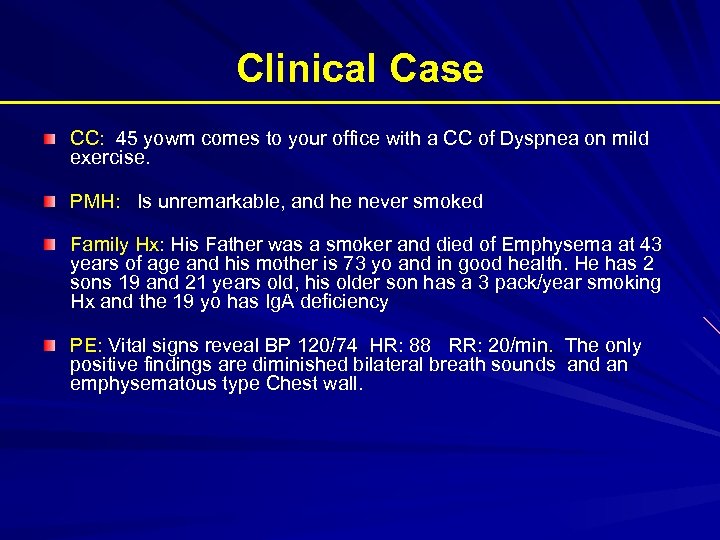 Clinical Case

CC: 45 yowm comes to your office with a CC of Dyspnea on mild exercise.

PMH: Is unremarkable, and he never smoked

Family Hx: His Father was a smoker and died of Emphysema at 43 years of age and his mother is 73 yo and in good health. He has 2 sons 19 and 21 years old, his older son has a 3 pack/year smoking Hx and the 19 yo has IgA deficiency

PE: Vital signs reveal BP 120/74 HR: 88 RR: 20/min. The only positive findings are diminished bilateral breath sounds and an emphysematous type Chest wall.